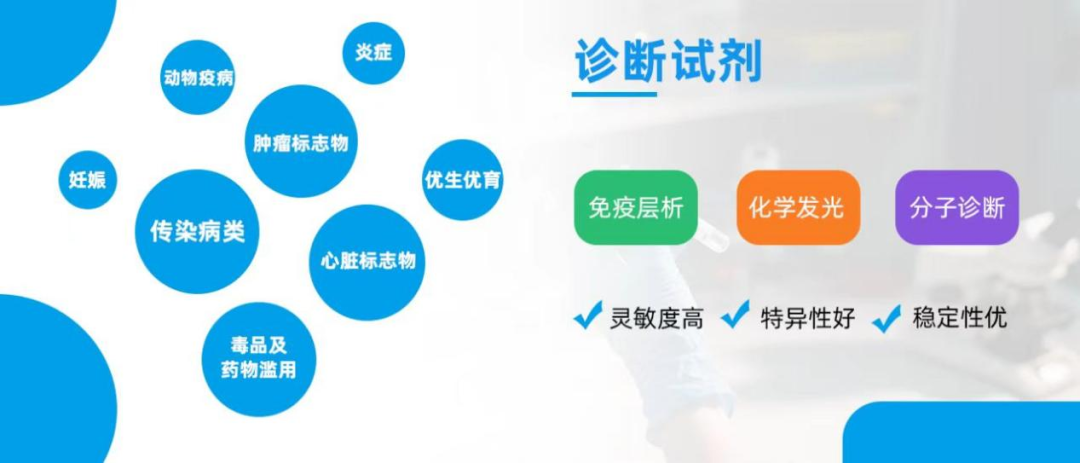 动物疫病

炎症

肿瘤标志物

妊娠

优生优育

传染病类

心脏标志物

毒品及药物滥用

诊断试剂

免疫层析

化学发光

分子诊断

灵敏度高

特异性好

稳定性优